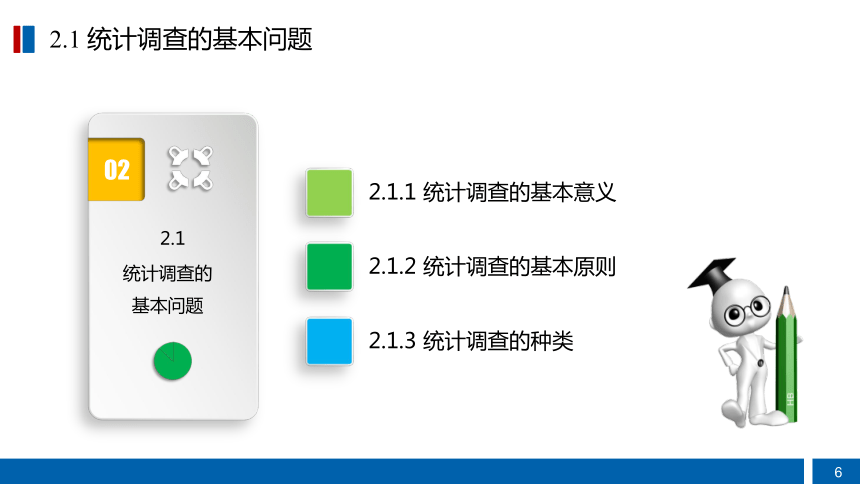 2.1 统计调查的基本问题

02

2.1
统计调查的
基本问题

2.1.1 统计调查的基本意义

2.1.2 统计调查的基本原则

2.1.3 统计调查的种类

HB

6